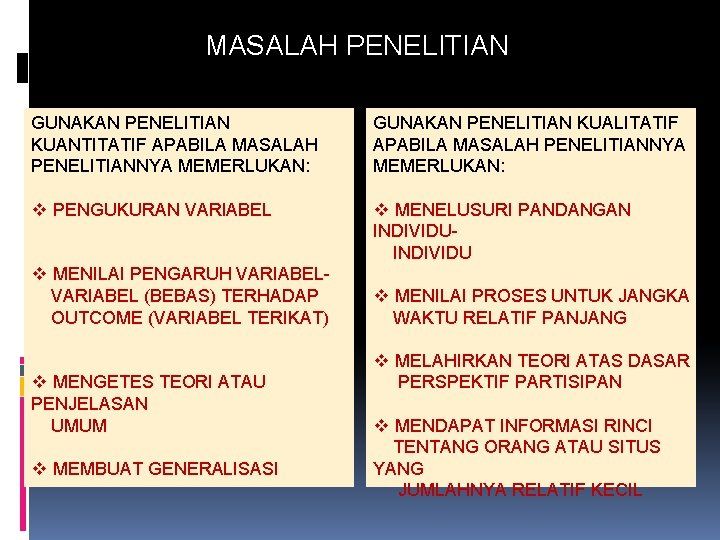 MASALAH PENELITIAN

GUNAKAN PENELITIAN KUANTITATIF APABILA MASALAH PENELITIANNYA MEMERLUKAN:

❖ PENGUKURAN VARIABEL

❖ MENILAI PENGARUH VARIABEL-VARIABEL (BEBAS) TERHADAP OUTCOME (VARIABEL TERIKAT)

❖ MENGETES TEORI ATAU PENJELASAN UMUM

❖ MEMBUAT GENERALISASI

GUNAKAN PENELITIAN KUALITATIF APABILA MASALAH PENELITIANNYA MEMERLUKAN:

❖ MENELUSURI PANDANGAN INDIVIDU-INDIVIDU

❖ MENILAI PROSES UNTUK JANGKA WAKTU RELATIF PANJANG

❖ MELAHIRKAN TEORI ATAS DASAR PERSPEKTIF PARTISIPAN

❖ MENDAPAT INFORMASI RINCI TENTANG ORANG ATAU SITUS YANG JUMLAHNYA RELATIF KECIL